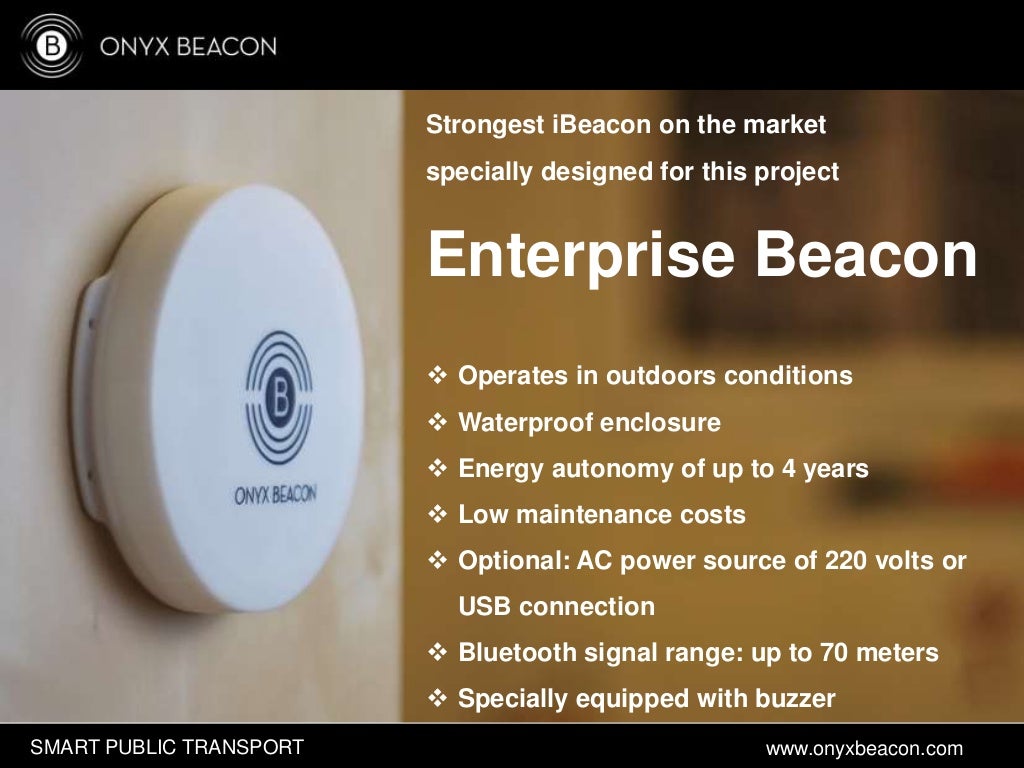 B ONYX BEACON

B
ONYX BEACON

Strongest iBeacon on the market
specially designed for this project

Enterprise Beacon

❖ Operates in outdoors conditions
❖ Waterproof enclosure
❖ Energy autonomy of up to 4 years
❖ Low maintenance costs
❖ Optional: AC power source of 220 volts or USB connection
❖ Bluetooth signal range: up to 70 meters
❖ Specially equipped with buzzer

SMART PUBLIC TRANSPORT

www.onyxbeacon.com